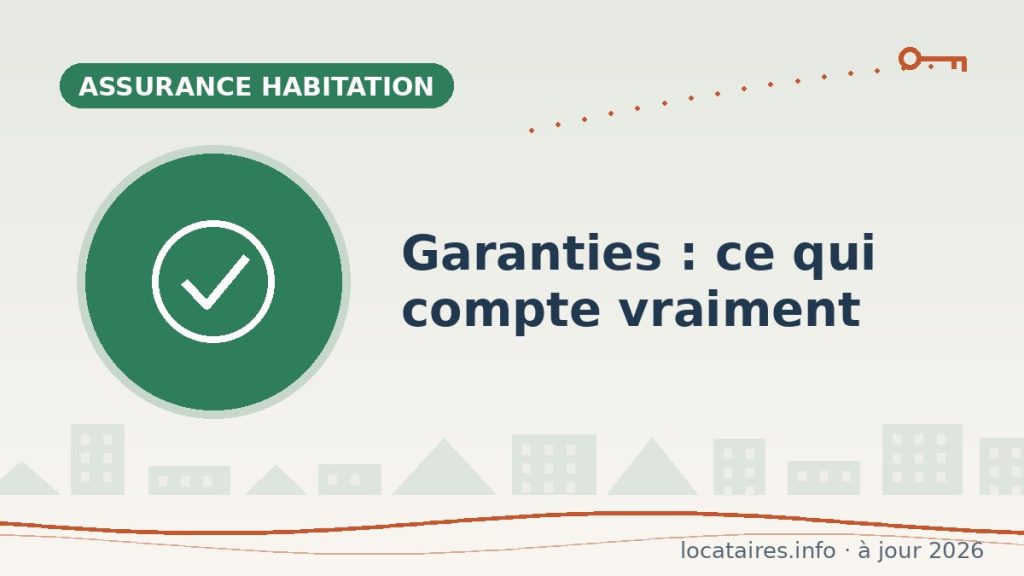 ASSURANCE HABITATION

Garanties : ce qui compte vraiment

locataires.info · à jour 2026